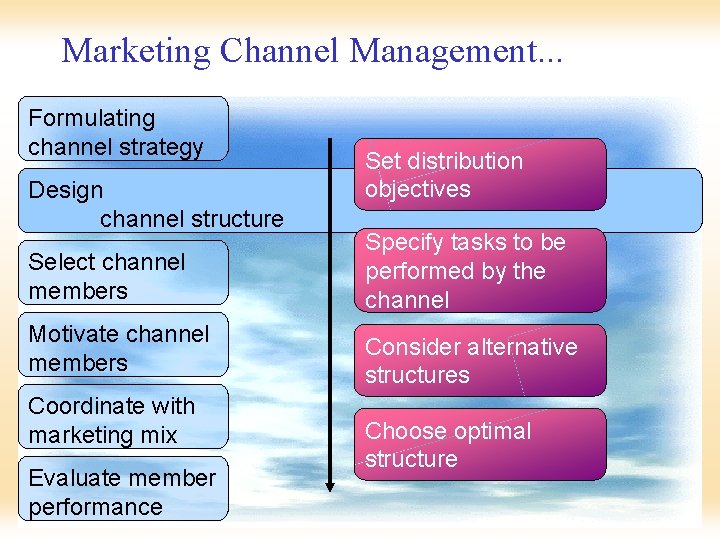 Marketing Channel Management...

Formulating channel strategy

Design channel structure

Select channel members

Motivate channel members

Coordinate with marketing mix

Evaluate member performance

Set distribution objectives

Specify tasks to be performed by the channel

Consider alternative structures

Choose optimal structure